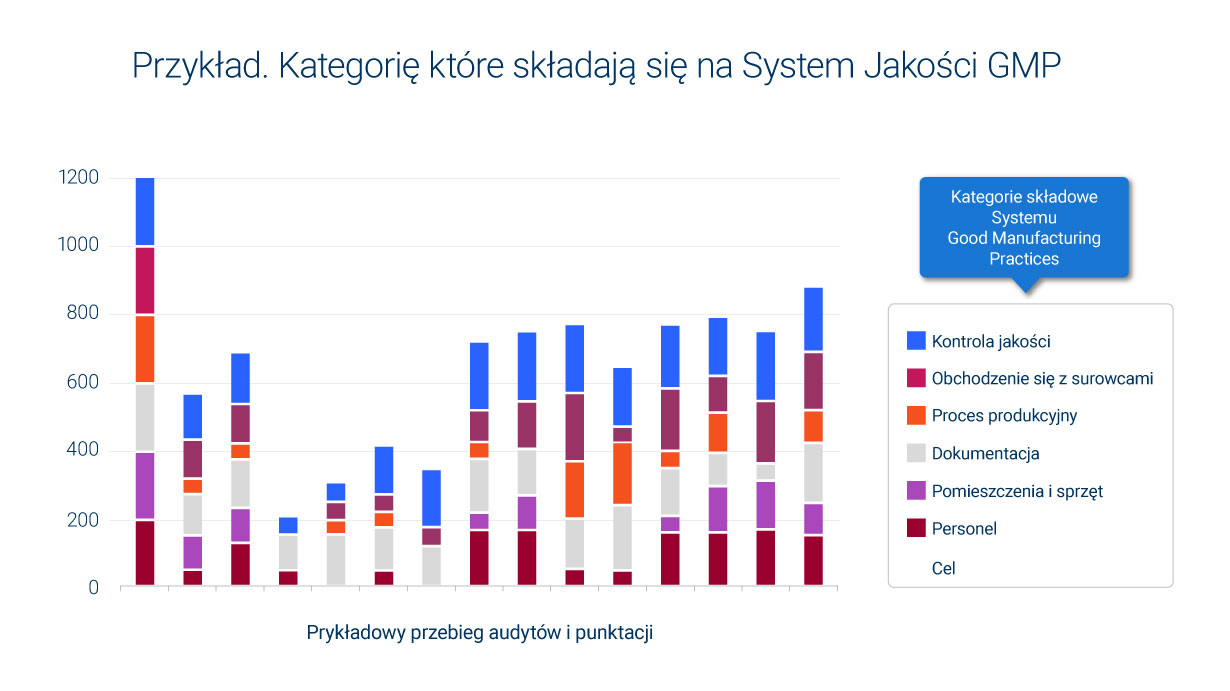 Przykład. Kategorię które składają się na System Jakości GMP

1200
1000
800
600
400
200
0

Prykładowy przebieg audytów i punktacji

Kategorie składowe Systemu Good Manufacturing Practices

Kontrola jakości
Obchodzenie się z surowcami
Proces produkcyjny
Dokumentacja
Pomieszczenia i sprzęt
Personel
Cel